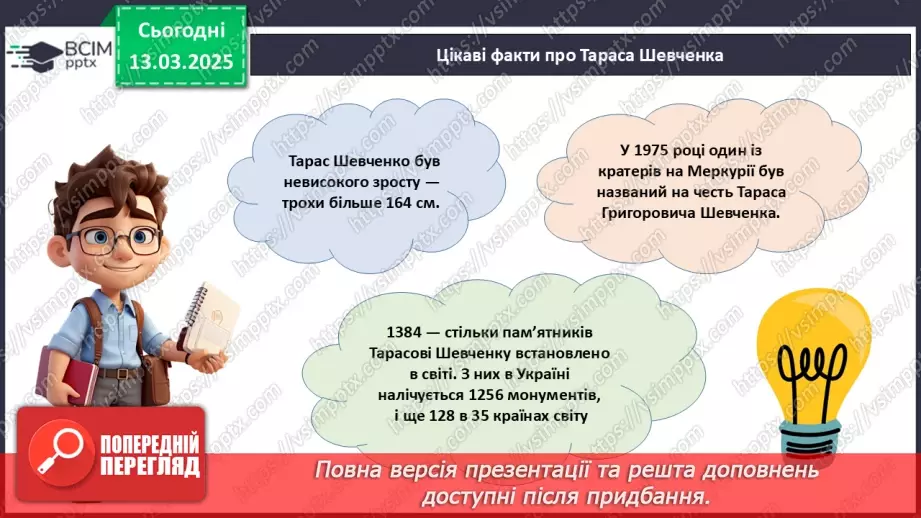 ВСІМ pptx

Сьогодні 13.03.2025

Цікаві факти про Тараса Шевченка

Тарас Шевченко був невисокого зросту — трохи більше 164 см.

У 1975 році один із кратерів на Меркурії був названий на честь Тараса Григоровича Шевченка.

1384 — стільки пам'ятників Тарасові Шевченку встановлено в світі. З них в Україні налічується 1256 монументів, і ще 128 в 35 країнах світу

ПОПЕРЕДНІЙ ПЕРЕГЛЯД

Повна версія презентації та решта доповнень доступні після придбання.

https://vsimpptx.com